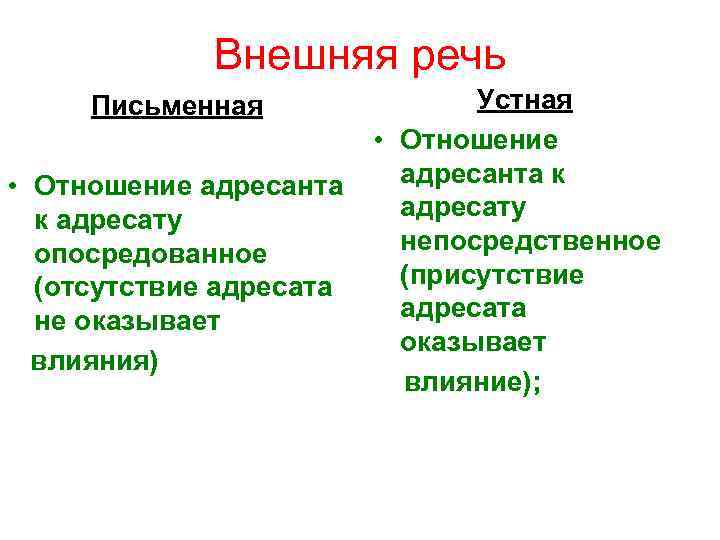 Внешняя речь

Письменная

• Отношение адресанта к адресату опосредованное (отсутствие адресата не оказывает влияния)

Устная

• Отношение адресанта к адресату непосредственное (присутствие адресата оказывает влияние);